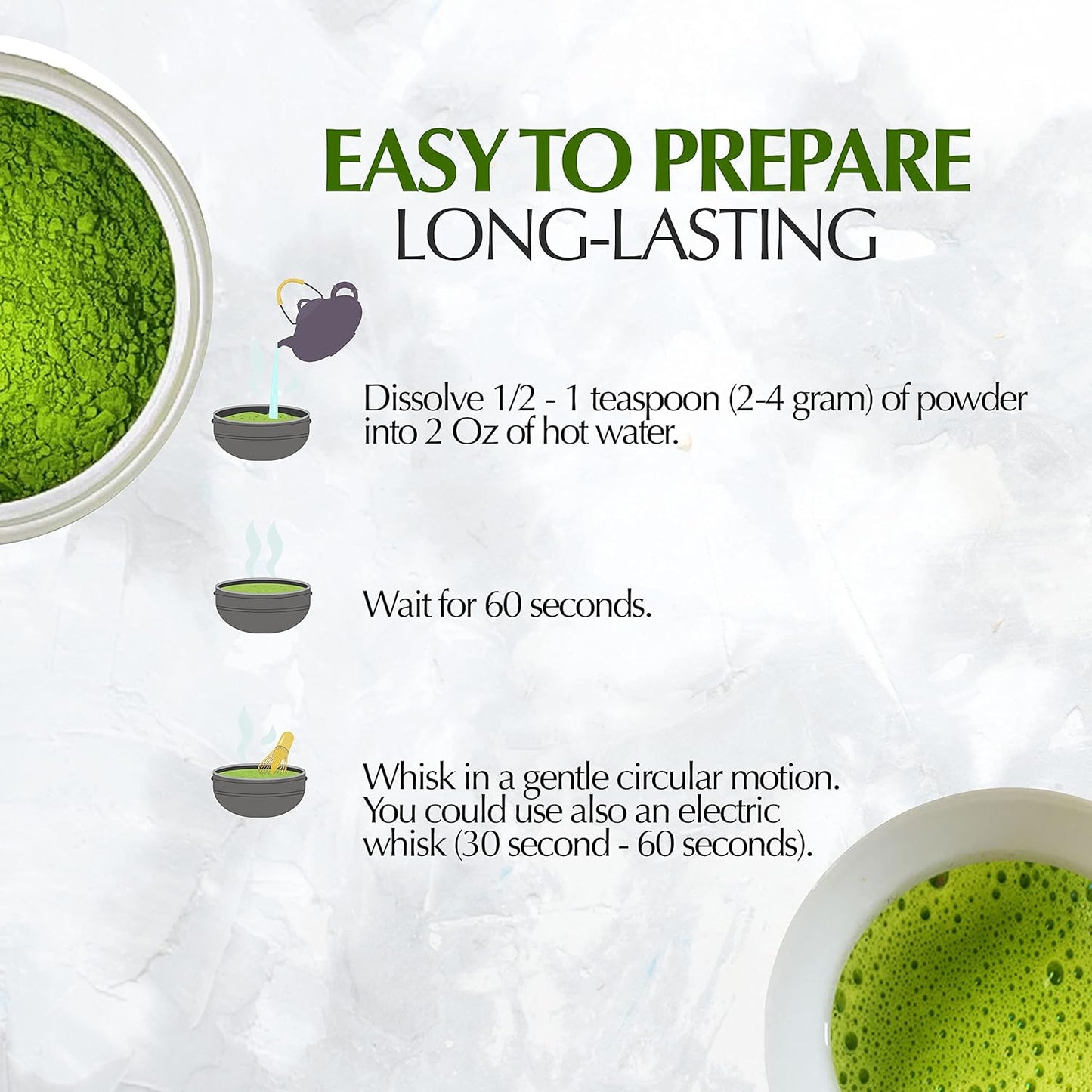 EASY TO PREPARE
LONG-LASTING

Dissolve 1/2 - 1 teaspoon (2-4 gram) of powder into 2 Oz of hot water.

Wait for 60 seconds.

Whisk in a gentle circular motion. You could use also an electric whisk (30 second - 60 seconds).